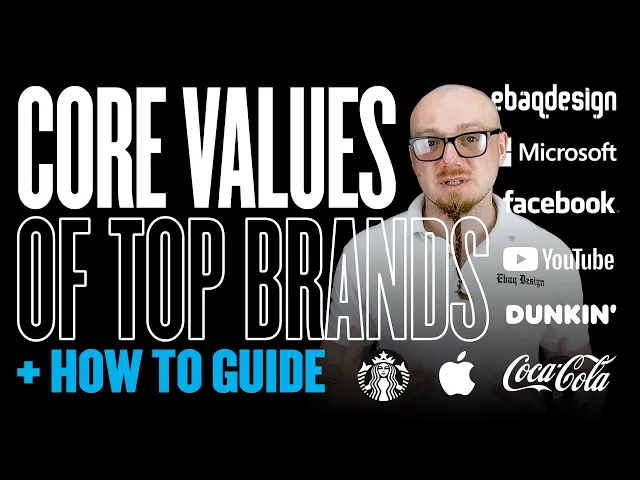 CORE VALUES
OF TOP BRANDS
+ HOW TO GUIDE

ebaqdesign
Microsoft
facebook
YouTube
Ebaq Design
DUNKIN'
Coca-Cola